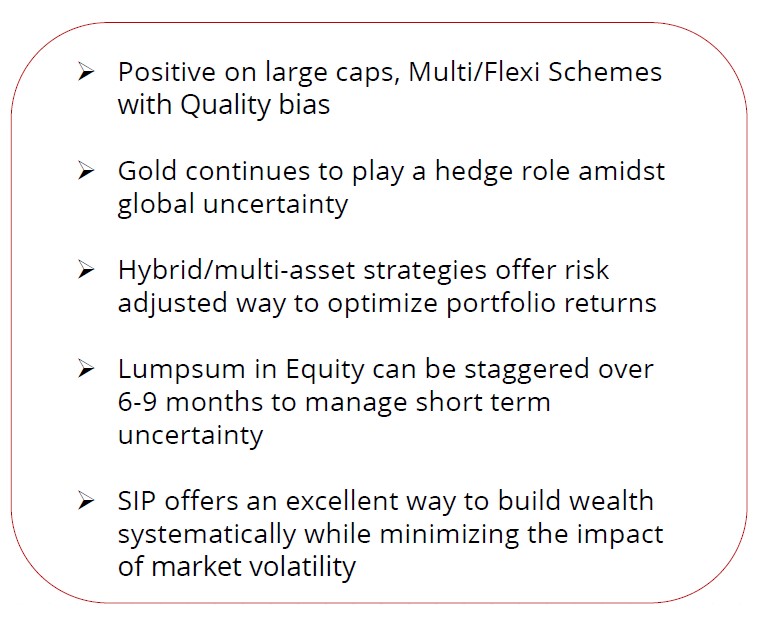 ➢ Positive on large caps, Multi/Flexi Schemes with Quality bias

➢ Gold continues to play a hedge role amidst global uncertainty

➢ Hybrid/multi-asset strategies offer risk adjusted way to optimize portfolio returns

➢ Lumpsum in Equity can be staggered over 6-9 months to manage short term uncertainty

➢ SIP offers an excellent way to build wealth systematically while minimizing the impact of market volatility